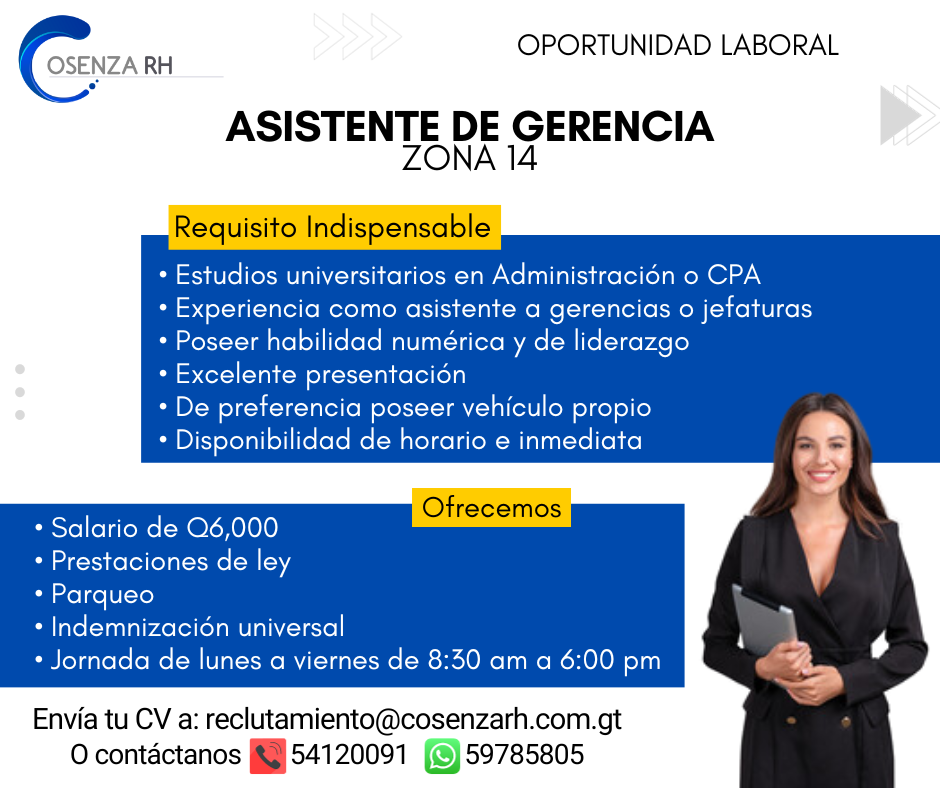 COSENZA RH

OPORTUNIDAD LABORAL

ASISTENTE DE GERENCIA
ZONA 14

Requisito Indispensable

• Estudios universitarios en Administración o CPA
• Experiencia como asistente a gerencias o jefaturas
• Poseer habilidad numérica y de liderazgo
• Excelente presentación
• De preferencia poseer vehículo propio
• Disponibilidad de horario e inmediata

Ofrecemos

• Salario de Q6,000
• Prestaciones de ley
• Parqueo
• Indemnización universal
• Jornada de lunes a viernes de 8:30 am a 6:00 pm

Envía tu CV a: reclutamiento@cosenzarh.com.gt
O contáctanos 54120091 59785805